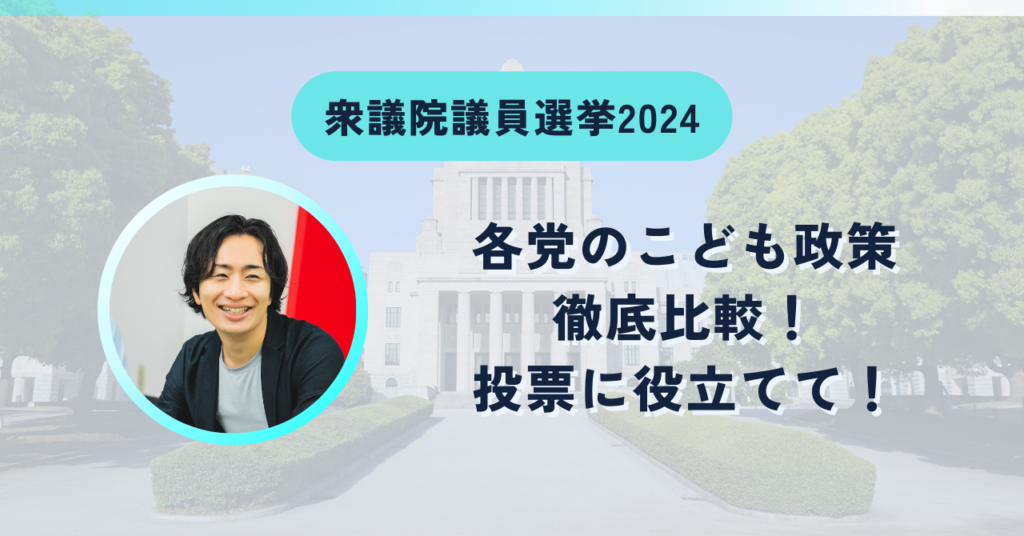 衆議院議員選挙2024

各党のこども政策
徹底比較！
投票に役立てて！